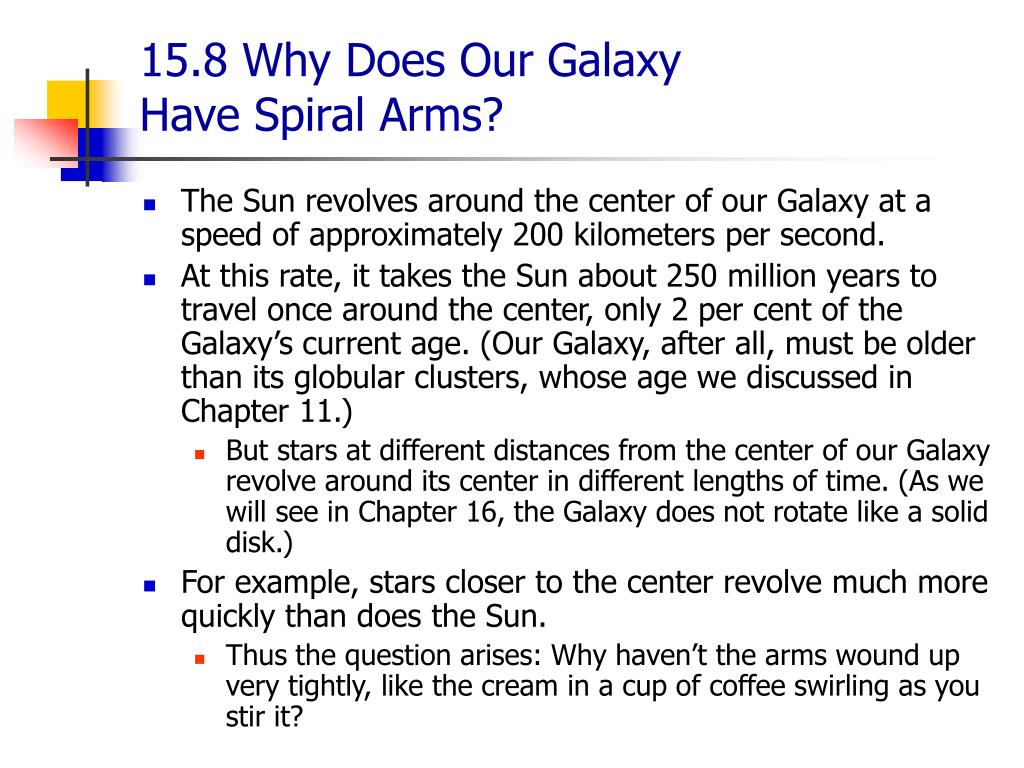 15.8 Why Does Our Galaxy Have Spiral Arms?

The Sun revolves around the center of our Galaxy at a speed of approximately 200 kilometers per second.

At this rate, it takes the Sun about 250 million years to travel once around the center, only 2 per cent of the Galaxy's current age. (Our Galaxy, after all, must be older than its globular clusters, whose age we discussed in Chapter 11.)

But stars at different distances from the center of our Galaxy revolve around its center in different lengths of time. (As we will see in Chapter 16, the Galaxy does not rotate like a solid disk.)

For example, stars closer to the center revolve much more quickly than does the Sun.

Thus the question arises: Why haven't the arms wound up very tightly, like the cream in a cup of coffee swirling as you stir it?